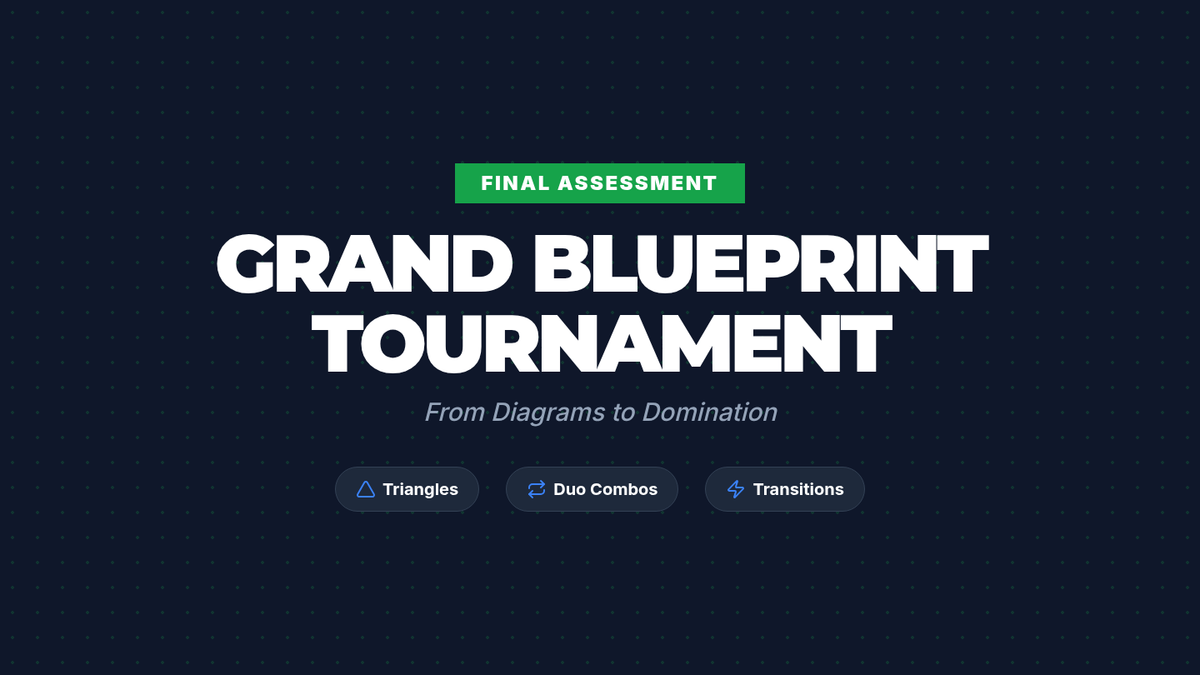 FINAL ASSESSMENT

GRAND BLUEPRINT TOURNAMENT

From Diagrams to Domination

Triangles
Duo Combos
Transitions